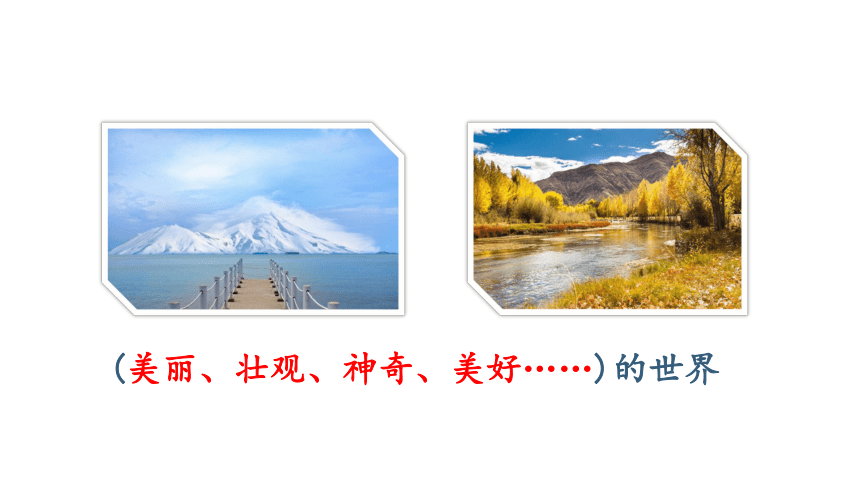 （美丽、壮观、神奇、美好……）的世界